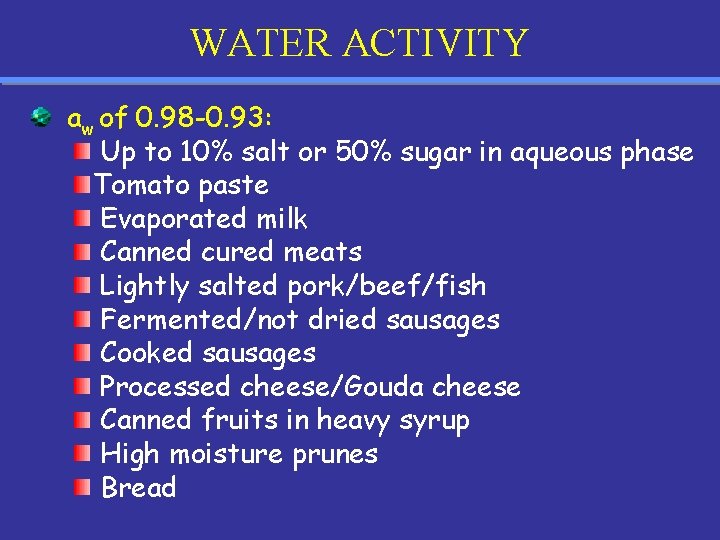 WATER ACTIVITY

$a_w$ of 0.98-0.93:

Up to 10% salt or 50% sugar in aqueous phase
Tomato paste
Evaporated milk
Canned cured meats
Lightly salted pork/beef/fish
Fermented/not dried sausages
Cooked sausages
Processed cheese/Gouda cheese
Canned fruits in heavy syrup
High moisture prunes
Bread